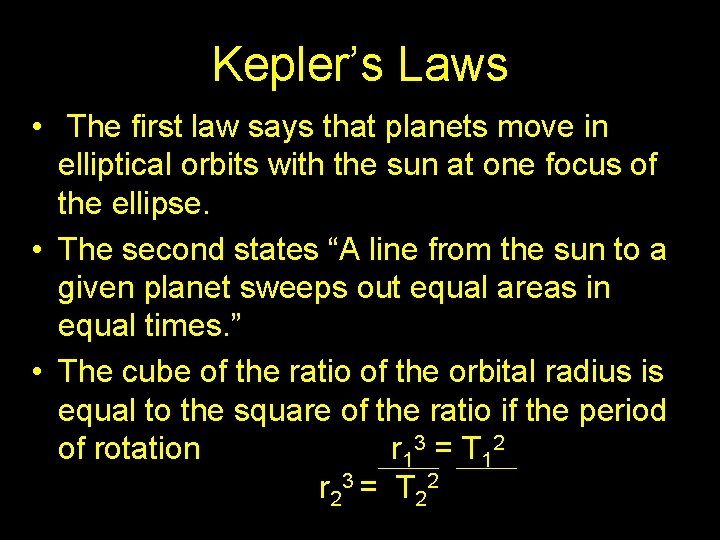 Kepler’s Laws

• The first law says that planets move in elliptical orbits with the sun at one focus of the ellipse.

• The second states “A line from the sun to a given planet sweeps out equal areas in equal times.”

• The cube of the ratio of the orbital radius is equal to the square of the ratio if the period of rotation $\frac{r_1^3}{r_2^3} = \frac{T_1^2}{T_2^2}$